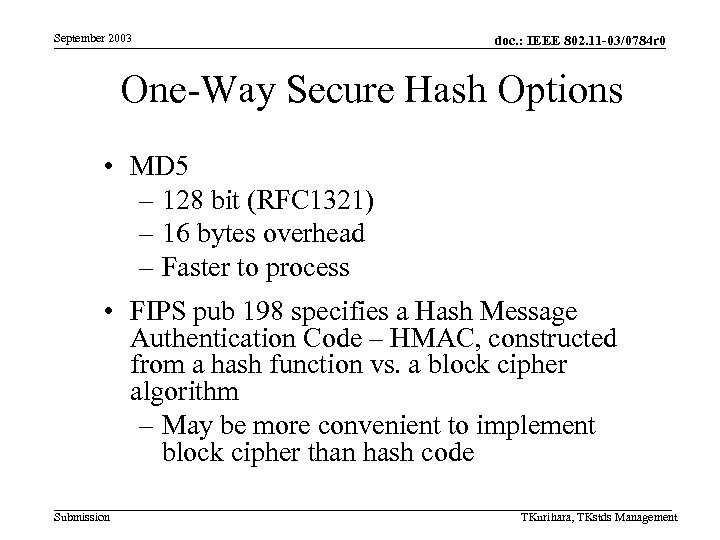 September 2003

doc.: IEEE 802.11-03/0784r0

One-Way Secure Hash Options

• MD5
– 128 bit (RFC1321)
– 16 bytes overhead
– Faster to process

• FIPS pub 198 specifies a Hash Message Authentication Code – HMAC, constructed from a hash function vs. a block cipher algorithm
– May be more convenient to implement block cipher than hash code

Submission

TKurihara, TKstds Management